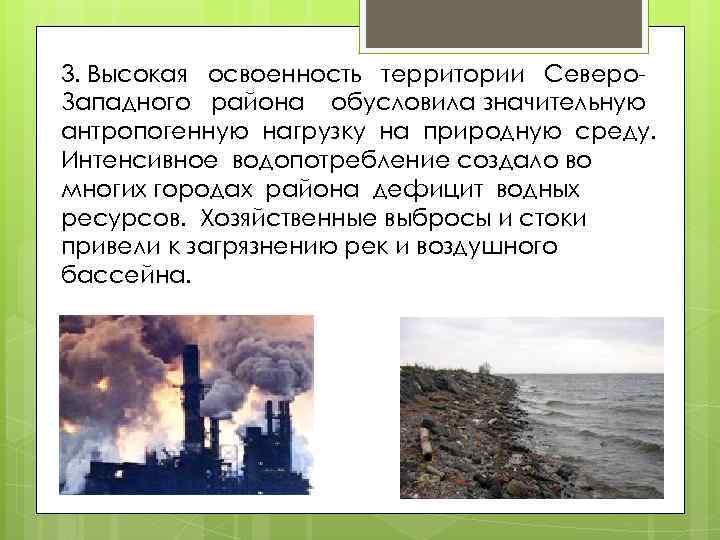 3. Высокая освоенность территории Северо-Западного района обусловила значительную антропогенную нагрузку на природную среду. Интенсивное водопотребление создало во многих городах района дефицит водных ресурсов. Хозяйственные выбросы и стоки привели к загрязнению рек и воздушного бассейна.